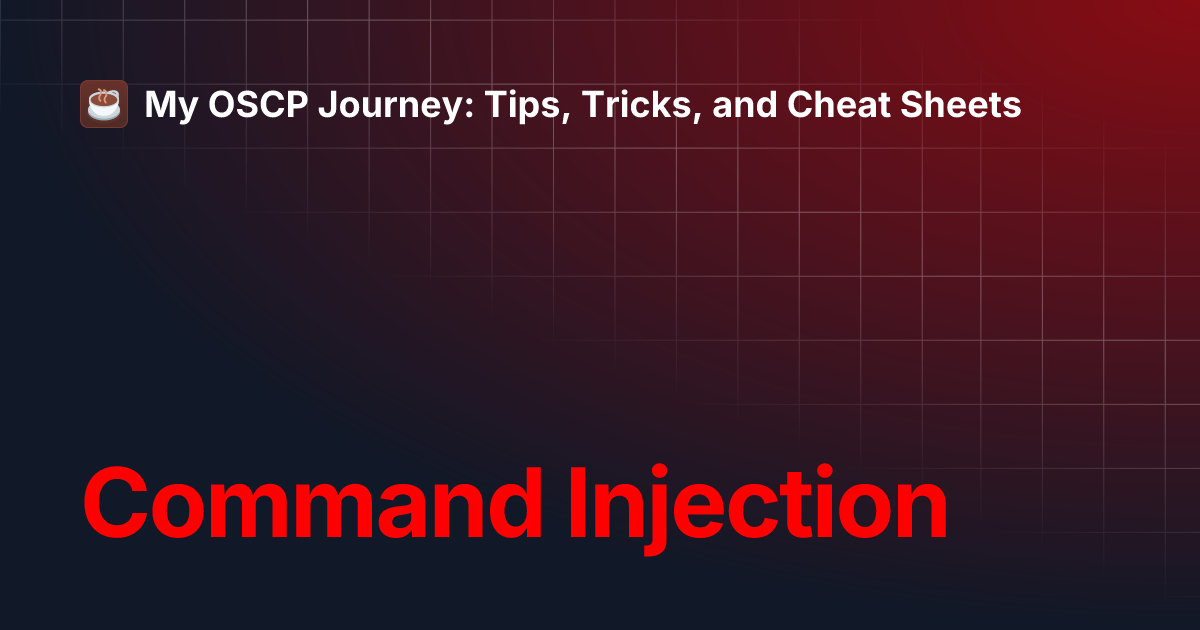 My OSCP Journey: Tips, Tricks, and Cheat Sheets

Command Injection